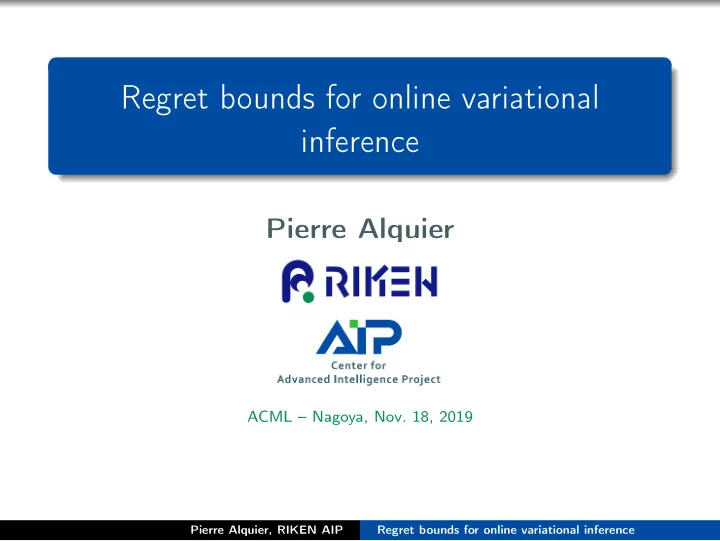 Regret bounds for online variational inference

Pierre Alquier

RIKEN

AIP
Center for
Advanced Intelligence Project

ACML – Nagoya, Nov. 18, 2019

Pierre Alquier, RIKEN AIP Regret bounds for online variational inference